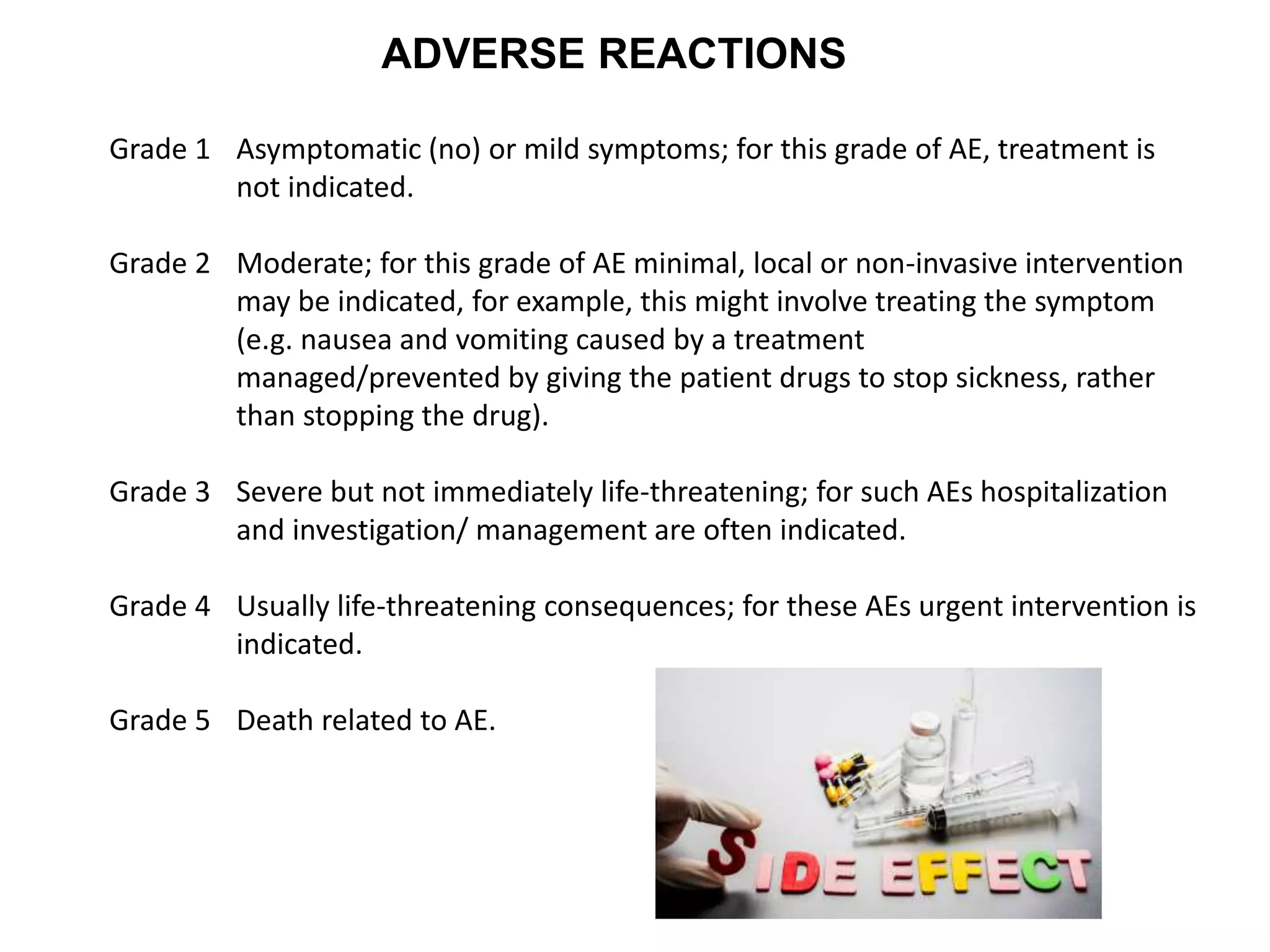 ADVERSE REACTIONS

Grade 1 Asymptomatic (no) or mild symptoms; for this grade of AE, treatment is not indicated.

Grade 2 Moderate; for this grade of AE minimal, local or non-invasive intervention may be indicated, for example, this might involve treating the symptom (e.g. nausea and vomiting caused by a treatment managed/prevented by giving the patient drugs to stop sickness, rather than stopping the drug).

Grade 3 Severe but not immediately life-threatening; for such AEs hospitalization and investigation/ management are often indicated.

Grade 4 Usually life-threatening consequences; for these AEs urgent intervention is indicated.

Grade 5 Death related to AE.

SIDE EFFECT